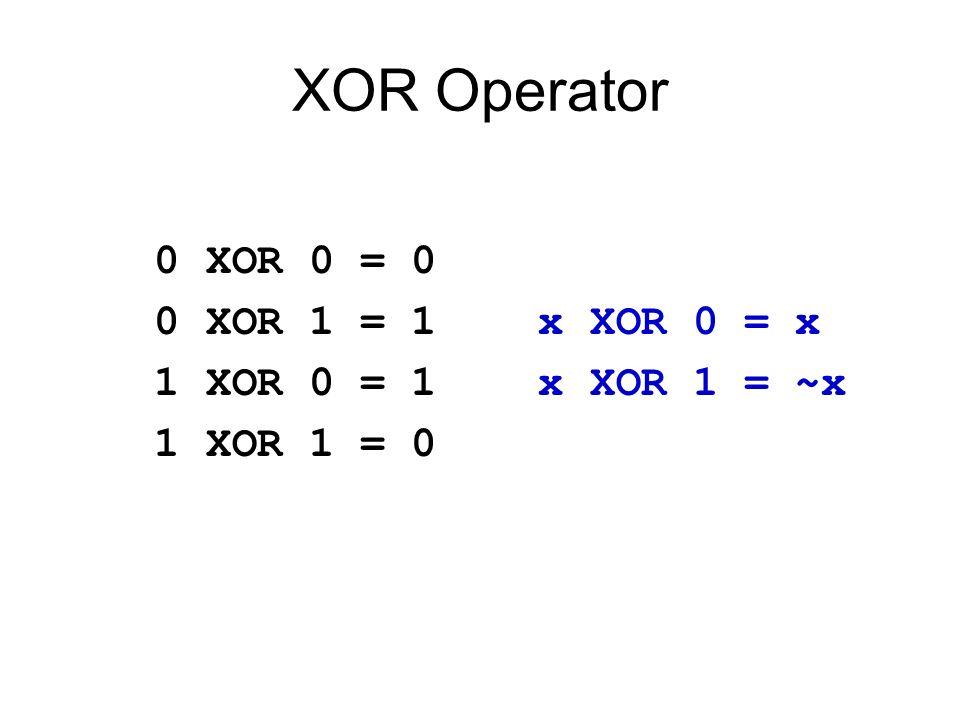 XOR Operator

0 XOR 0 = 0
0 XOR 1 = 1
1 XOR 0 = 1
1 XOR 1 = 0

x XOR 0 = x
x XOR 1 = ~x